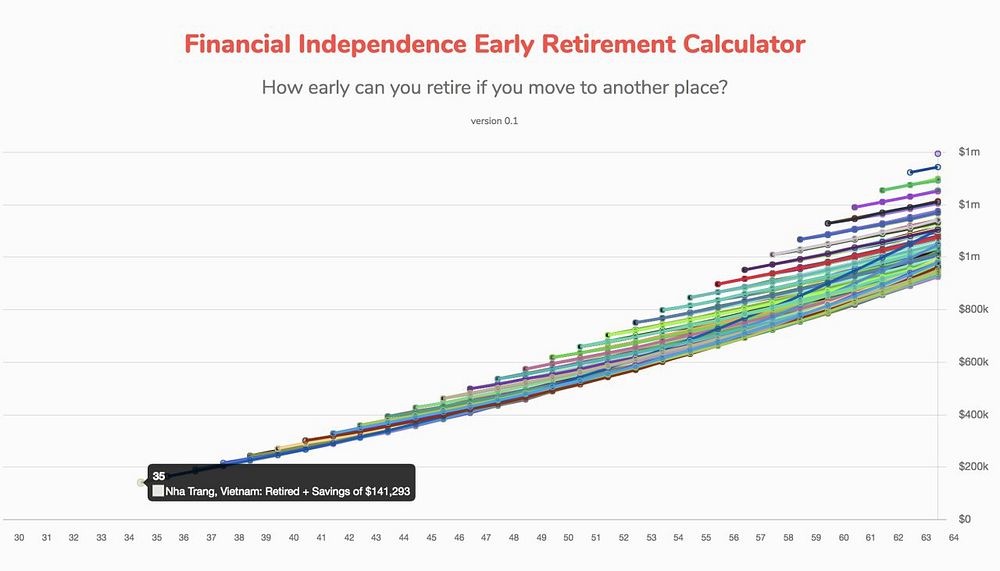 Financial Independence Early Retirement Calculator

How early can you retire if you move to another place?

version 0.1

$1m
$1m
$1m
$800k
$600k
$400k
$200k
$0

35
Nha Trang, Vietnam: Retired + Savings of $141,293

30 31 32 33 34 35 36 37 38 39 40 41 42 43 44 45 46 47 48 49 50 51 52 53 54 55 56 57 58 59 60 61 62 63 64